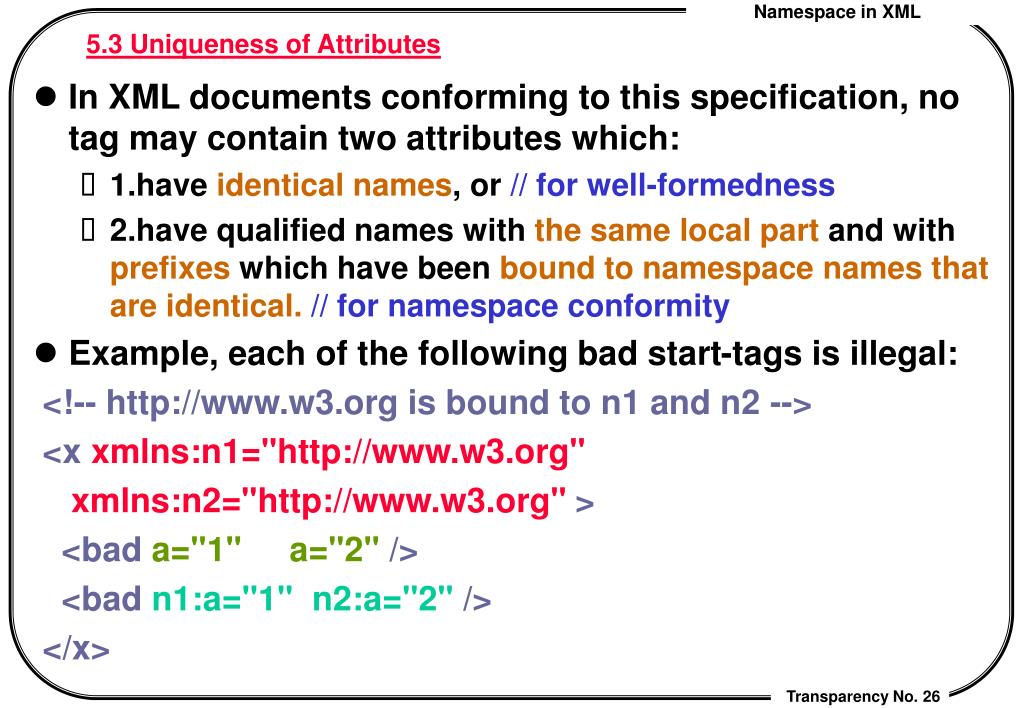 Namespace in XML

5.3 Uniqueness of Attributes

● In XML documents conforming to this specification, no tag may contain two attributes which:

▯ 1.have identical names, or // for well-formedness

▯ 2.have qualified names with the same local part and with prefixes which have been bound to namespace names that are identical. // for namespace conformity

● Example, each of the following bad start-tags is illegal:

<!-- http://www.w3.org is bound to n1 and n2 -->

<x xmlns:n1="http://www.w3.org"

xmlns:n2="http://www.w3.org" >

<bad a="1" a="2" />

<bad n1:a="1" n2:a="2" />

</x>

Transparency No. 26